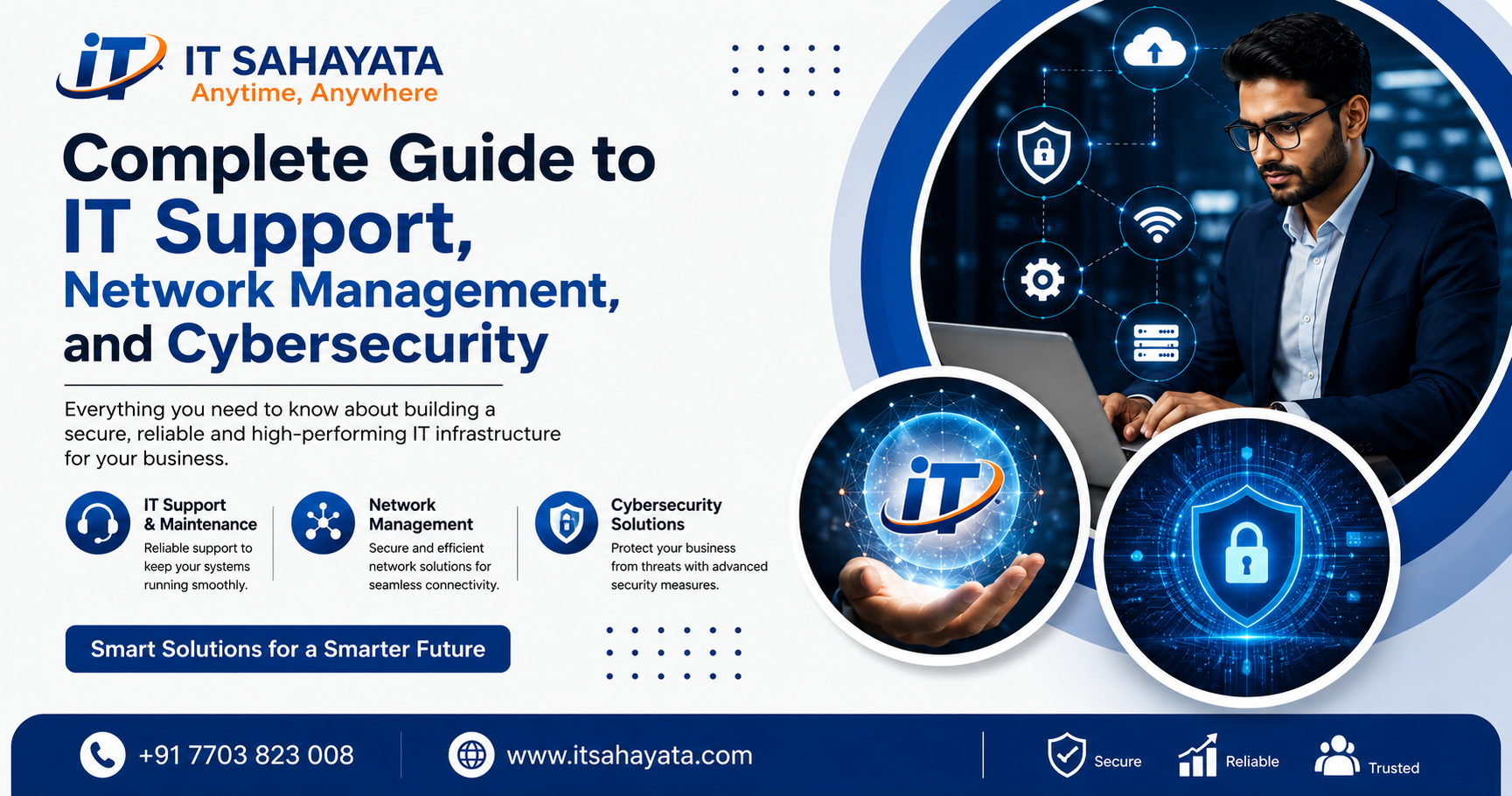 iT IT SAHAYATA
Anytime, Anywhere

Complete Guide to IT Support, Network Management, and Cybersecurity

Everything you need to know about building a secure, reliable and high-performing IT infrastructure for your business.

IT Support & Maintenance
Reliable support to keep your systems running smoothly.

Network Management
Secure and efficient network solutions for seamless connectivity.

Cybersecurity Solutions
Protect your business from threats with advanced security measures.

Smart Solutions for a Smarter Future

iT

+91 7703 823 008
www.itsahayata.com
Secure
Reliable
Trusted